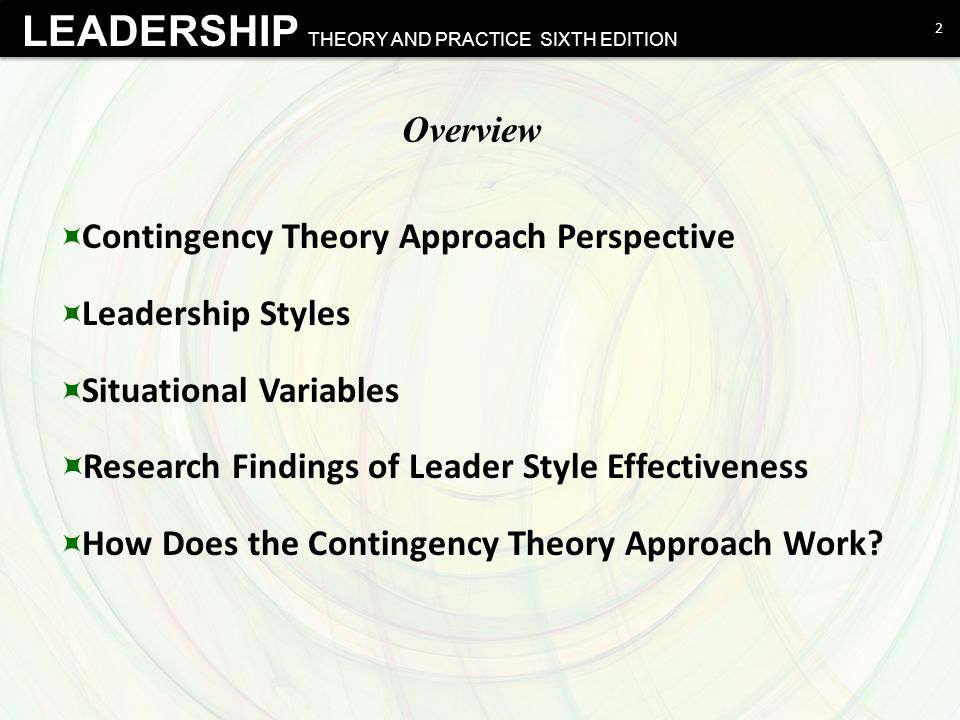 LEADERSHIP THEORY AND PRACTICE SIXTH EDITION 2

Overview

Contingency Theory Approach Perspective

Leadership Styles

Situational Variables

Research Findings of Leader Style Effectiveness

How Does the Contingency Theory Approach Work?